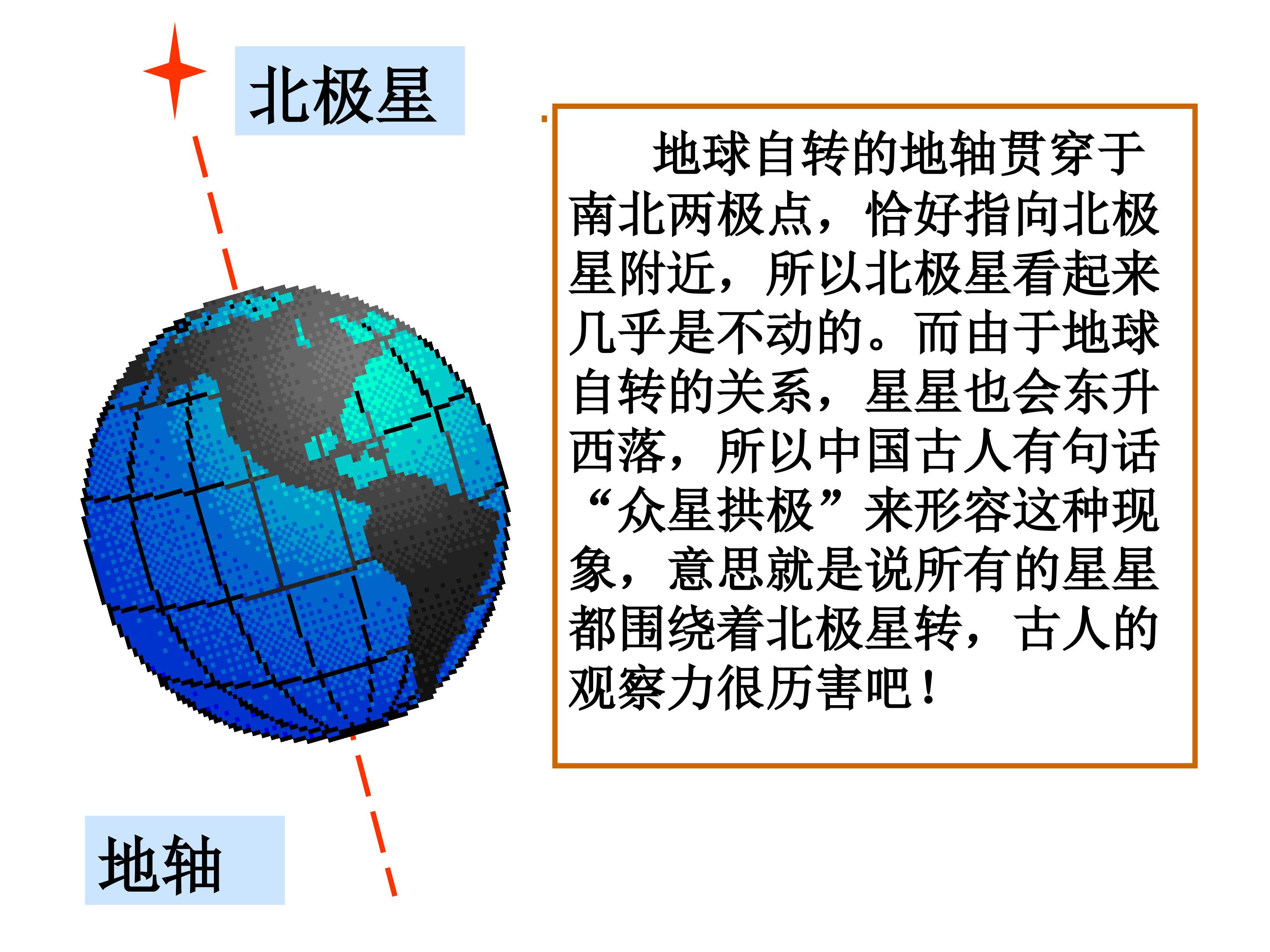 北极星

地球自转的地轴贯穿于南北两极点，恰好指向北极星附近，所以北极星看起来几乎是不动的。而由于地球自转的关系，星星也会东升西落，所以中国古人有句话“众星拱极”来形容这种现象，意思就是说所有的星星都围绕着北极星转，古人的观察力很历害吧！

地轴